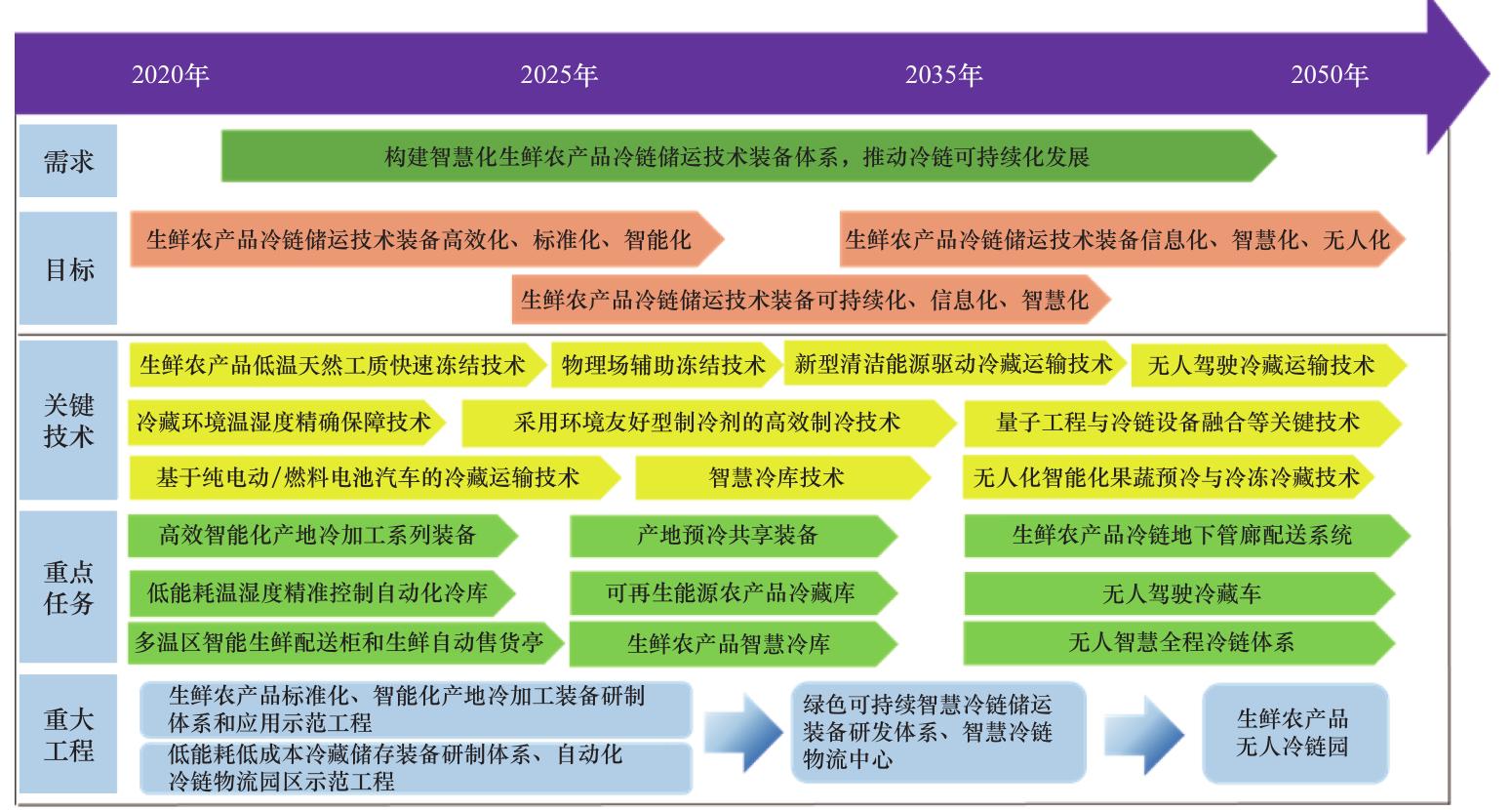 2020年 2025年 2035年 2050年

需求

构建智慧化生鲜农产品冷链储运技术装备体系，推动冷链可持续化发展

目标

生鲜农产品冷链储运技术装备高效化、标准化、智能化

生鲜农产品冷链储运技术装备信息化、智慧化、无人化

生鲜农产品冷链储运技术装备可持续化、信息化、智慧化

关键技术

生鲜农产品低温天然工质快速冻结技术

物理场辅助冻结技术

新型清洁能源驱动冷藏运输技术

无人驾驶冷藏运输技术

冷藏环境温湿度精确保障技术

采用环境友好型制冷剂的高效制冷技术

量子工程与冷链设备融合等关键技术

基于纯电动/燃料电池汽车的冷藏运输技术

智慧冷库技术

无人化智能化果蔬预冷与冷冻冷藏技术

重点任务

高效智能化产地冷加工系列装备

产地预冷共享装备

生鲜农产品冷链地下管廊配送系统

低能耗温湿度精准控制自动化冷库

可再生能源农产品冷藏库

无人驾驶冷藏车

多温区智能生鲜配送柜和生鲜自动售货亭

生鲜农产品智慧冷库

无人智慧全程冷链体系

重大工程

生鲜农产品标准化、智能化产地冷加工装备研制体系和应用示范工程

低能耗低成本冷藏储存装备研制体系、自动化冷链物流园区示范工程

绿色可持续智慧冷链储运装备研发体系、智慧冷链物流中心

生鲜农产品无人冷链园